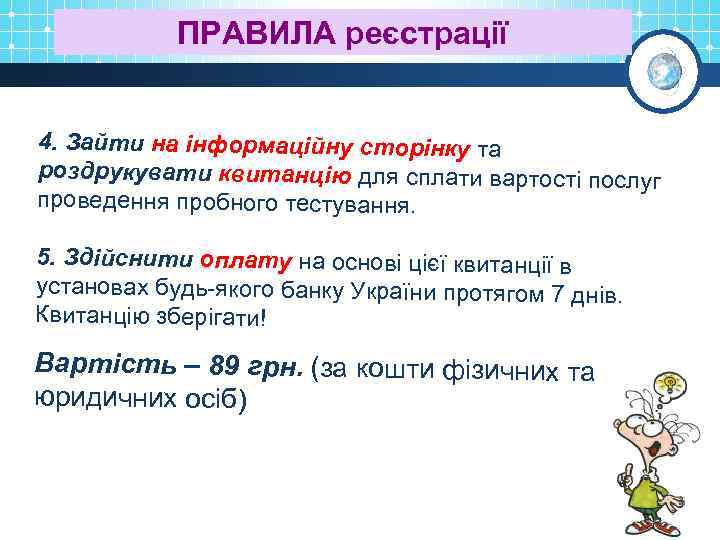 ПРАВИЛА реєстрації

4. Зайти на інформаційну сторінку та роздрукувати квитанцію для сплати вартості послуг проведення пробного тестування.

5. Здійснити оплату на основі цієї квитанції в установах будь-якого банку України протягом 7 днів. Квитанцію зберігати!

Вартість – 89 грн. (за кошти фізичних та юридичних осіб)